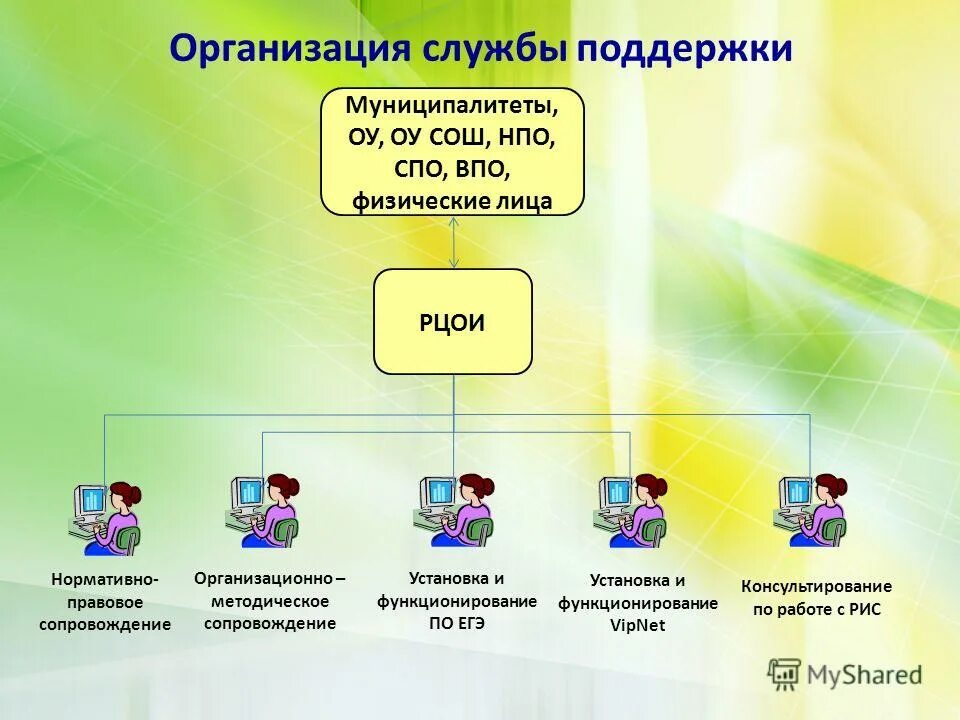 Организация службы поддержки

Муниципалитеты, ОУ, ОУ СОШ, НПО, СПО, ВПО, физические лица

РЦОИ

Нормативно-правовое сопровождение

Организационно – методическое сопровождение

Установка и функционирование ПО ЕГЭ

Установка и функционирование VipNet

Консультирование по работе с РИС

MyShared